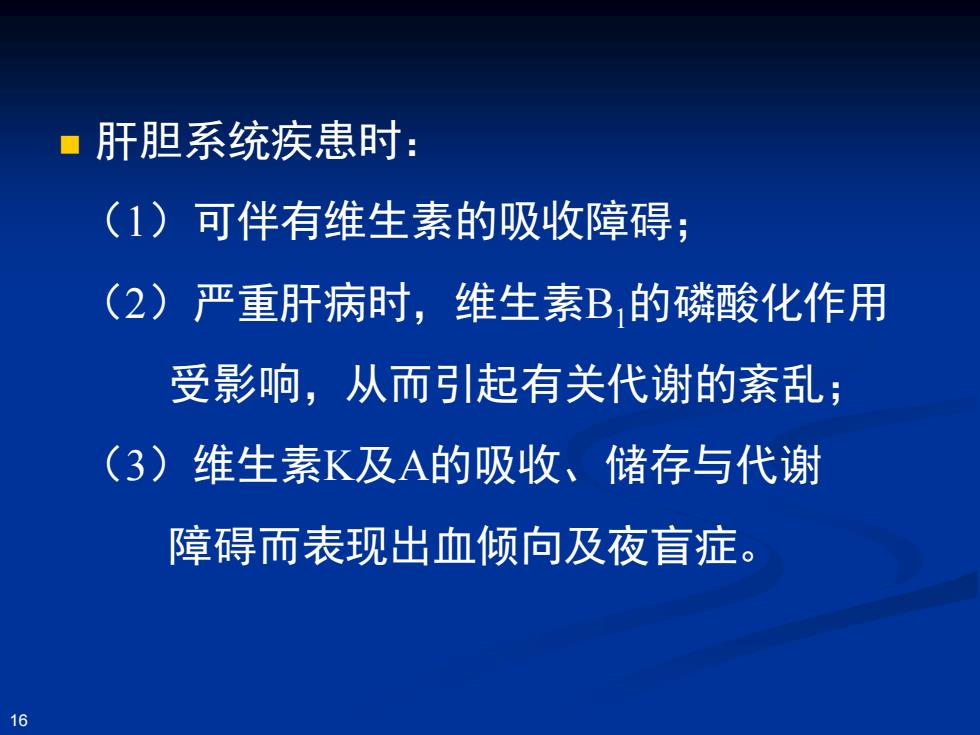 肝胆系统疾患时：

（1）可伴有维生素的吸收障碍；

（2）严重肝病时，维生素$B_1$的磷酸化作用受影响，从而引起有关代谢的紊乱；

（3）维生素K及A的吸收、储存与代谢障碍而表现出血倾向及夜盲症。

16